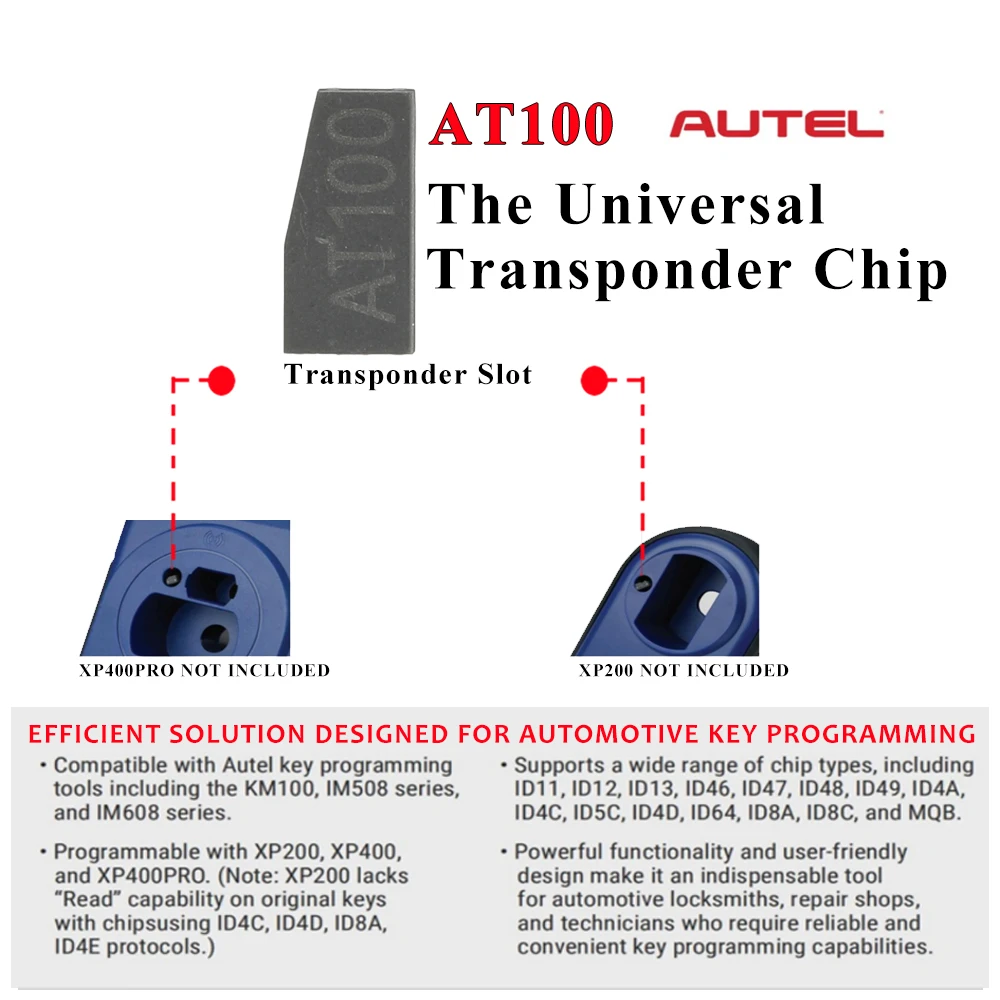 AT100

AT100 AUTEL

The Universal Transponder Chip

Transponder Slot

XP400PRO NOT INCLUDED

XP200 NOT INCLUDED

EFFICIENT SOLUTION DESIGNED FOR AUTOMOTIVE KEY PROGRAMMING

• Compatible with Autel key programming tools including the KM100, IM508 series, and IM608 series.

• Programmable with XP200, XP400, and XP400PRO. (Note: XP200 lacks "Read" capability on original keys with chipsusing ID4C, ID4D, ID8A, ID4E protocols.)

• Supports a wide range of chip types, including ID11, ID12, ID13, ID46, ID47, ID48, ID49, ID4A, ID4C, ID5C, ID4D, ID64, ID8A, ID8C, and MQB.

• Powerful functionality and user-friendly design make it an indispensable tool for automotive locksmiths, repair shops, and technicians who require reliable and convenient key programming capabilities.